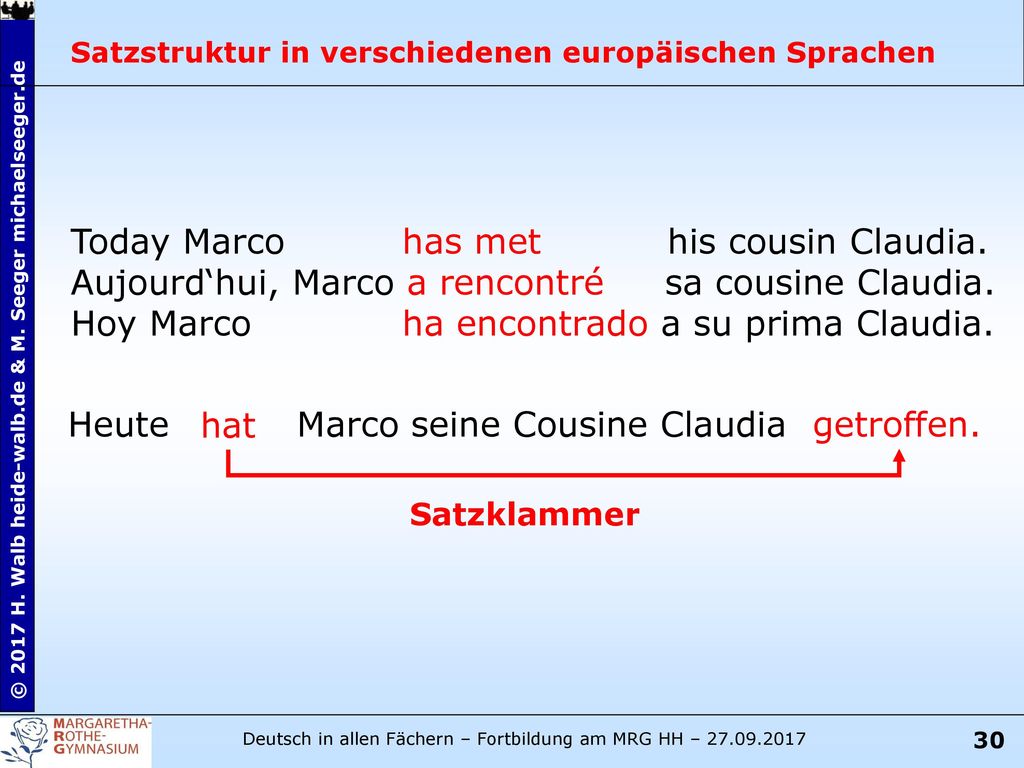 © 2017 H. Walb heide-walb.de & M. Seeger michaelseeger.de

Satzstruktur in verschiedenen europäischen Sprachen

Today Marco has met his cousin Claudia.
Aujourd‘hui, Marco a rencontré sa cousine Claudia.
Hoy Marco ha encontrado a su prima Claudia.

Heute hat Marco seine Cousine Claudia getroffen.

Satzklammer

MARGARETHA-ROTHE-GYMNASIUM

Deutsch in allen Fächern – Fortbildung am MRG HH – 27.09.2017

30